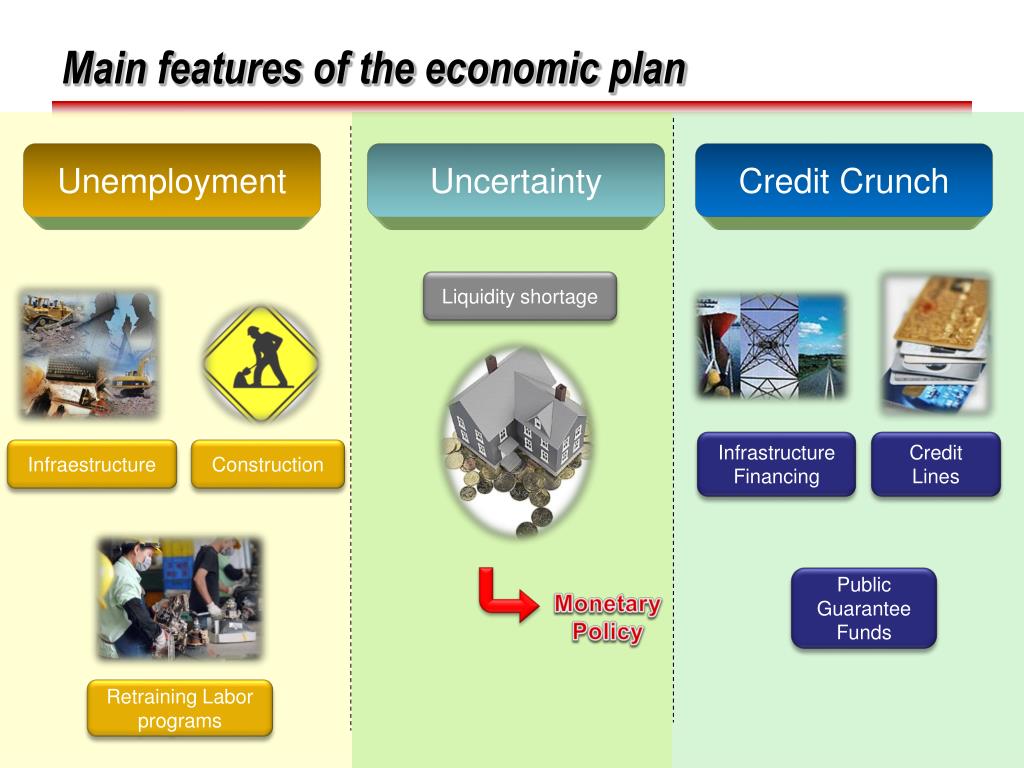 Main features of the economic plan

Unemployment

Infraestructure

Construction

Retraining Labor programs

Uncertainty

Liquidity shortage

Monetary Policy

Credit Crunch

Infrastructure Financing

Credit Lines

Public Guarantee Funds